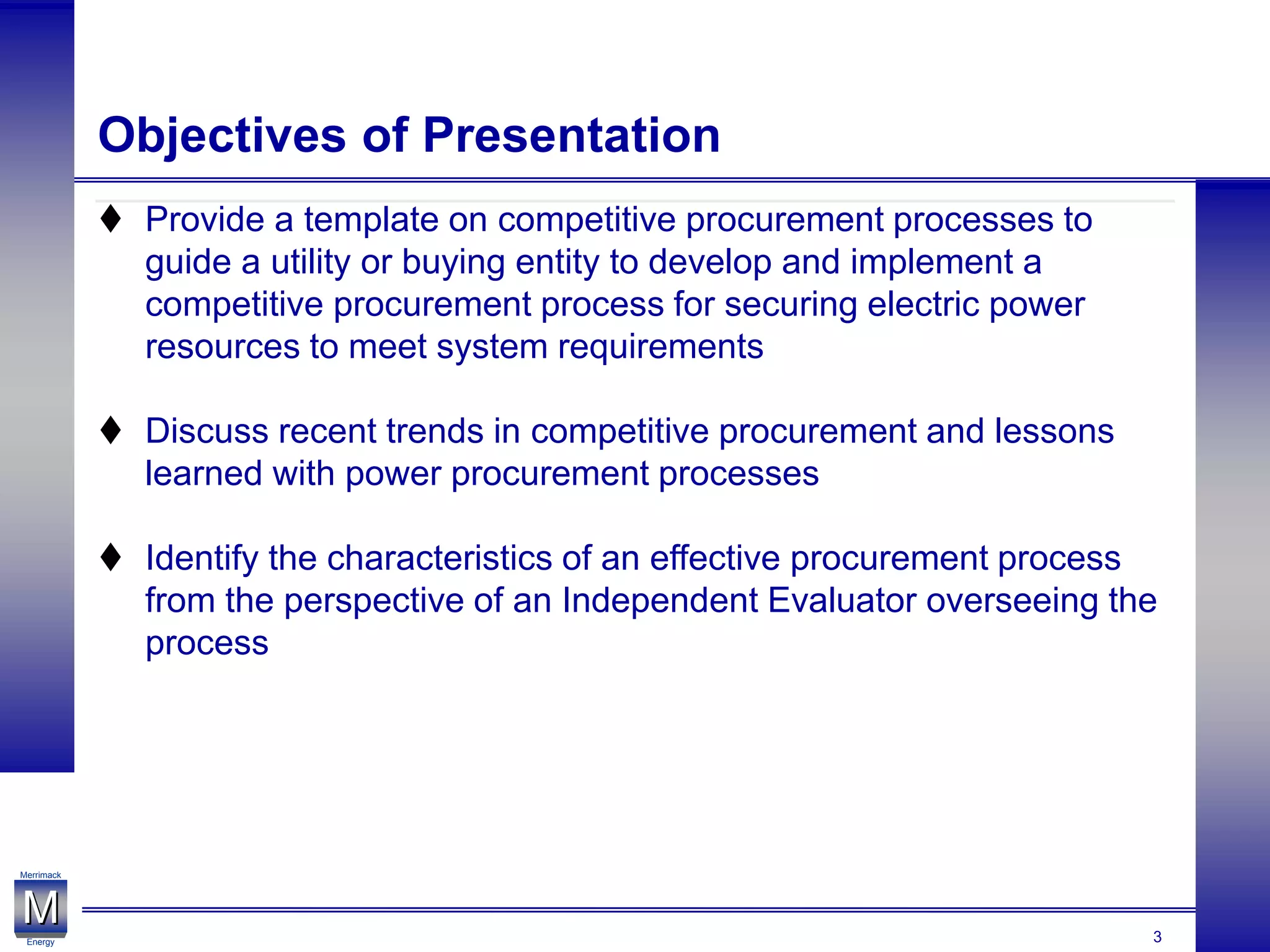 Objectives of Presentation

♦ Provide a template on competitive procurement processes to guide a utility or buying entity to develop and implement a competitive procurement process for securing electric power resources to meet system requirements

♦ Discuss recent trends in competitive procurement and lessons learned with power procurement processes

♦ Identify the characteristics of an effective procurement process from the perspective of an Independent Evaluator overseeing the process

Merrimack
M
Energy

3